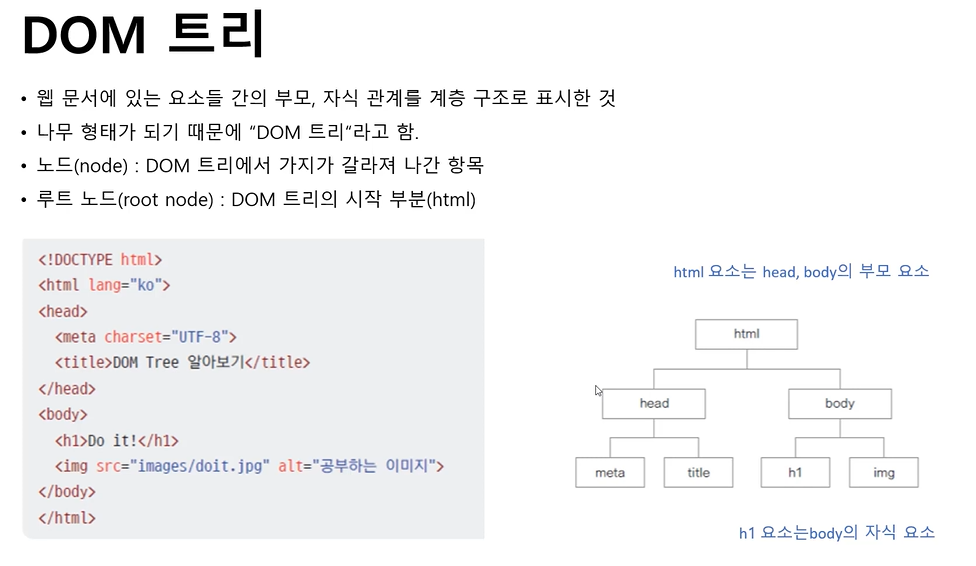 DOM 트리

• 웹 문서에 있는 요소들 간의 부모, 자식 관계를 계층 구조로 표시한 것
• 나무 형태가 되기 때문에 "DOM 트리"라고 함.
• 노드(node) : DOM 트리에서 가지가 갈라져 나간 항목
• 루트 노드(root node) : DOM 트리의 시작 부분(html)

<!DOCTYPE html>
<html lang="ko">
<head>
<meta charset="UTF-8">
<title>DOM Tree 알아보기</title>
</head>
<body>
<h1>Do it!</h1>
<img src="images/doit.jpg" alt="공부하는 이미지">
</body>
</html>

html 요소는 head, body의 부모 요소

html
head
body
meta
title
h1
img

h1 요소는body의 자식 요소